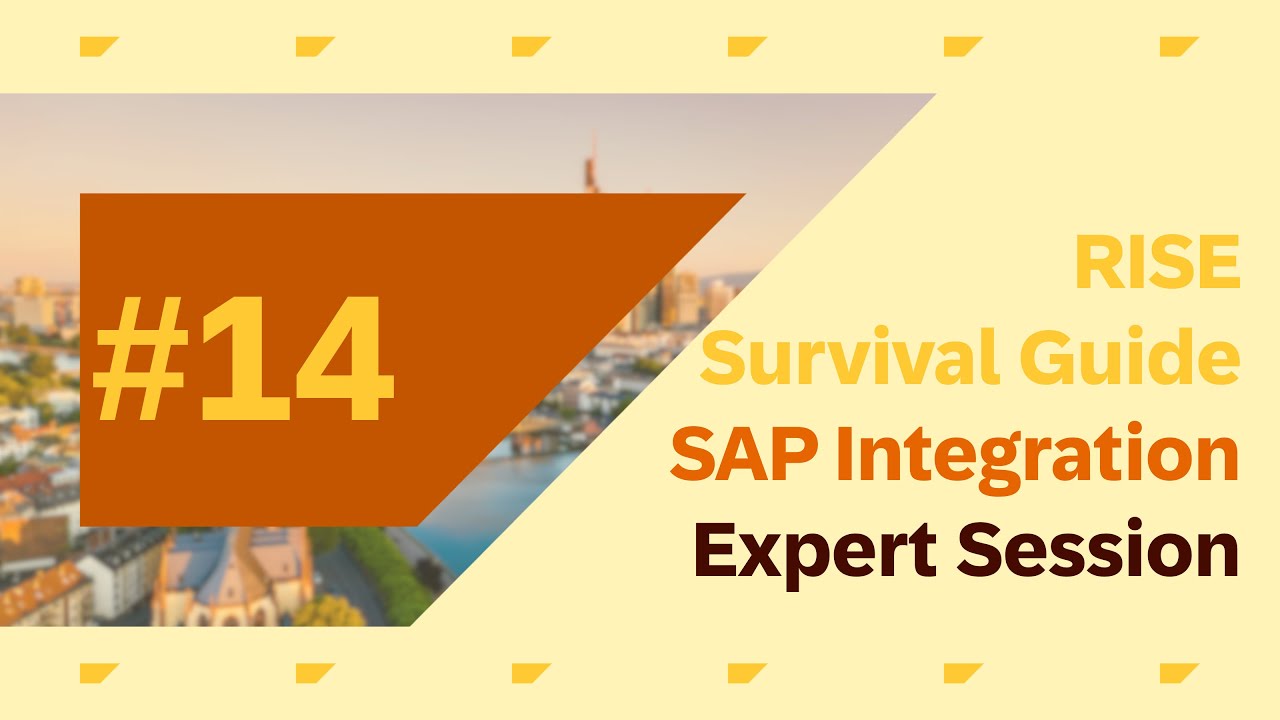 #14

RISE
Survival Guide
SAP Integration
Expert Session